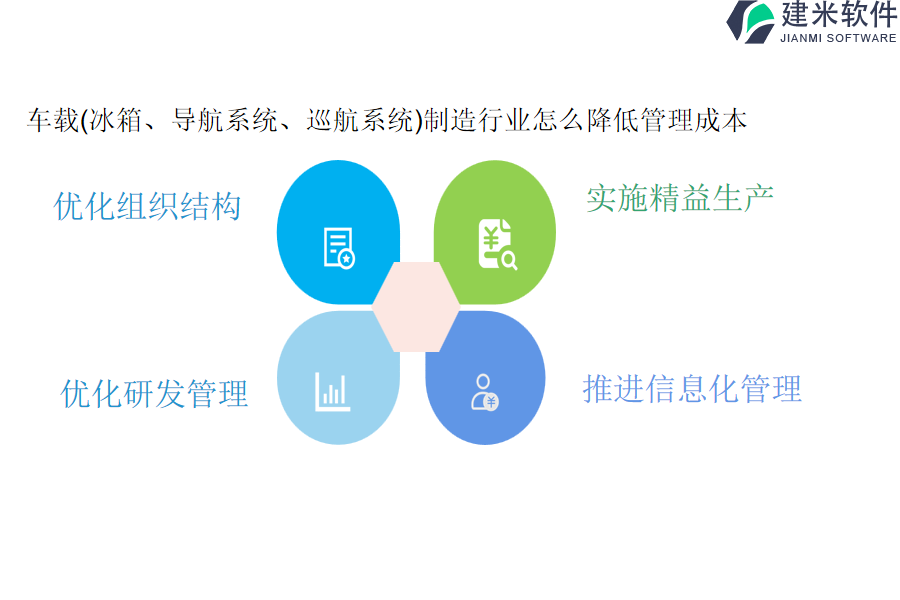 建米软件
JIANMI SOFTWARE

车载(冰箱、导航系统、巡航系统)制造行业怎么降低管理成本

优化组织结构

实施精益生产

优化研发管理

推进信息化管理